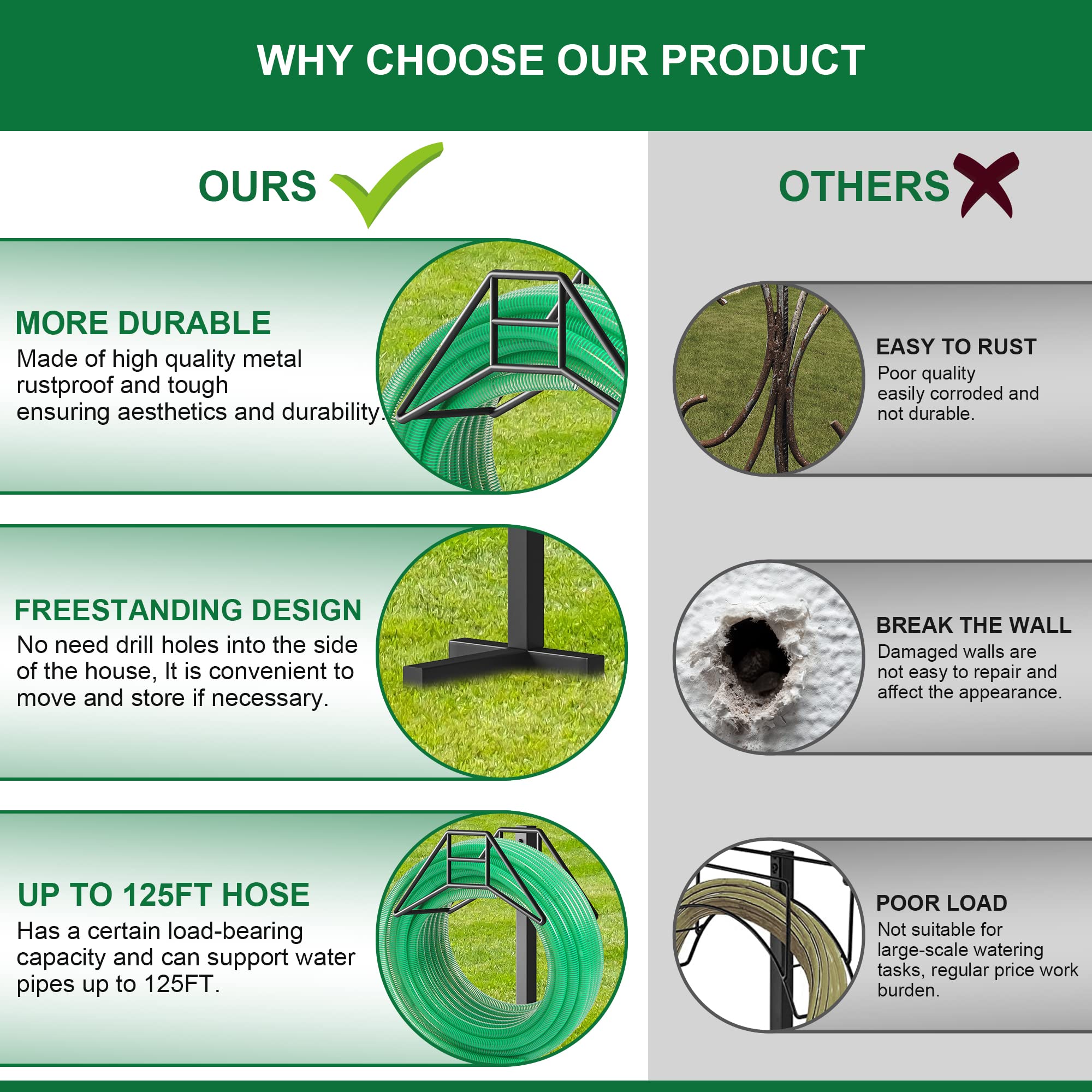 WHY CHOOSE OUR PRODUCT

OURS

MORE DURABLE
Made of high quality metal rustproof and tough ensuring aesthetics and durability.

FREESTANDING DESIGN
No need drill holes into the side of the house, It is convenient to move and store if necessary.

UP TO 125FT HOSE
Has a certain load-bearing capacity and can support water pipes up to 125FT.

OTHERS

EASY TO RUST
Poor quality easily corroded and not durable.

BREAK THE WALL
Damaged walls are not easy to repair and affect the appearance.

POOR LOAD
Not suitable for large-scale watering tasks, regular price work burden.